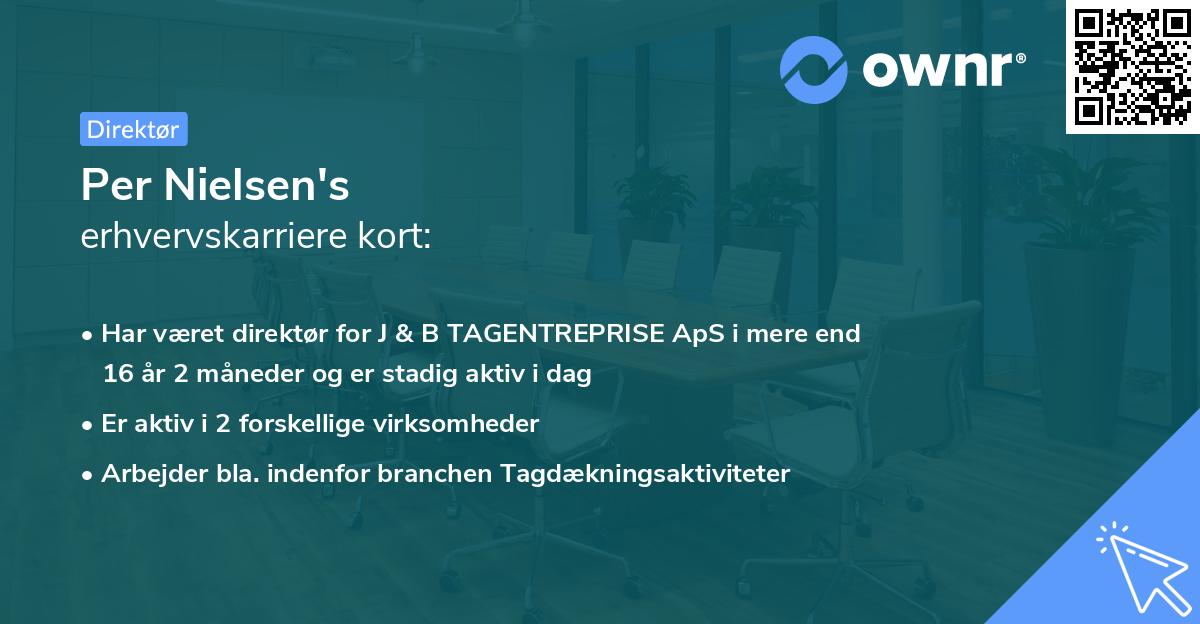 ownr®

Direktør

Per Nielsen's
erhvervskarriere kort:

• Har været direktør for J & B TAGENTREPRISE ApS i mere end 16 år 2 måneder og er stadig aktiv i dag

• Er aktiv i 2 forskellige virksomheder

• Arbejder bla. indenfor branchen Tagdækningsaktiviteter